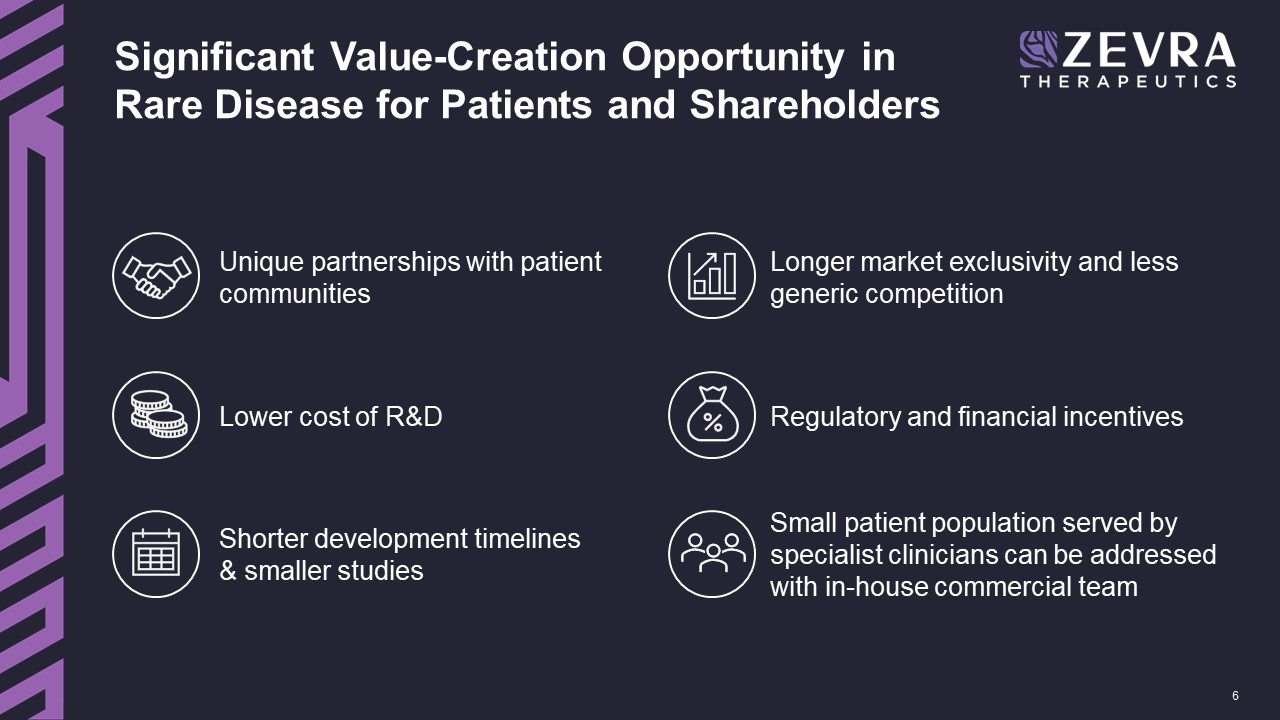 Significant Value-Creation Opportunity in Rare Disease for Patients and Shareholders

ZEVRA
THERAPEUTICS

Unique partnerships with patient communities

Lower cost of R&D

Shorter development timelines & smaller studies

Longer market exclusivity and less generic competition

%

Regulatory and financial incentives

Small patient population served by specialist clinicians can be addressed with in-house commercial team

6